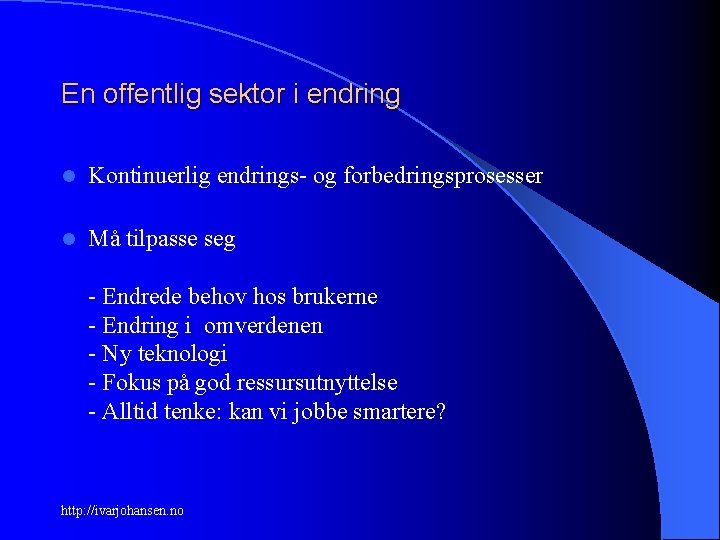 En offentlig sektor i endring

• Kontinuerlig endrings- og forbedringsprosesser

• Må tilpasse seg

- Endrede behov hos brukerne
- Endring i omverdenen
- Ny teknologi
- Fokus på god ressursutnyttelse
- Alltid tenke: kan vi jobbe smartere?

http://ivarjohansen.no